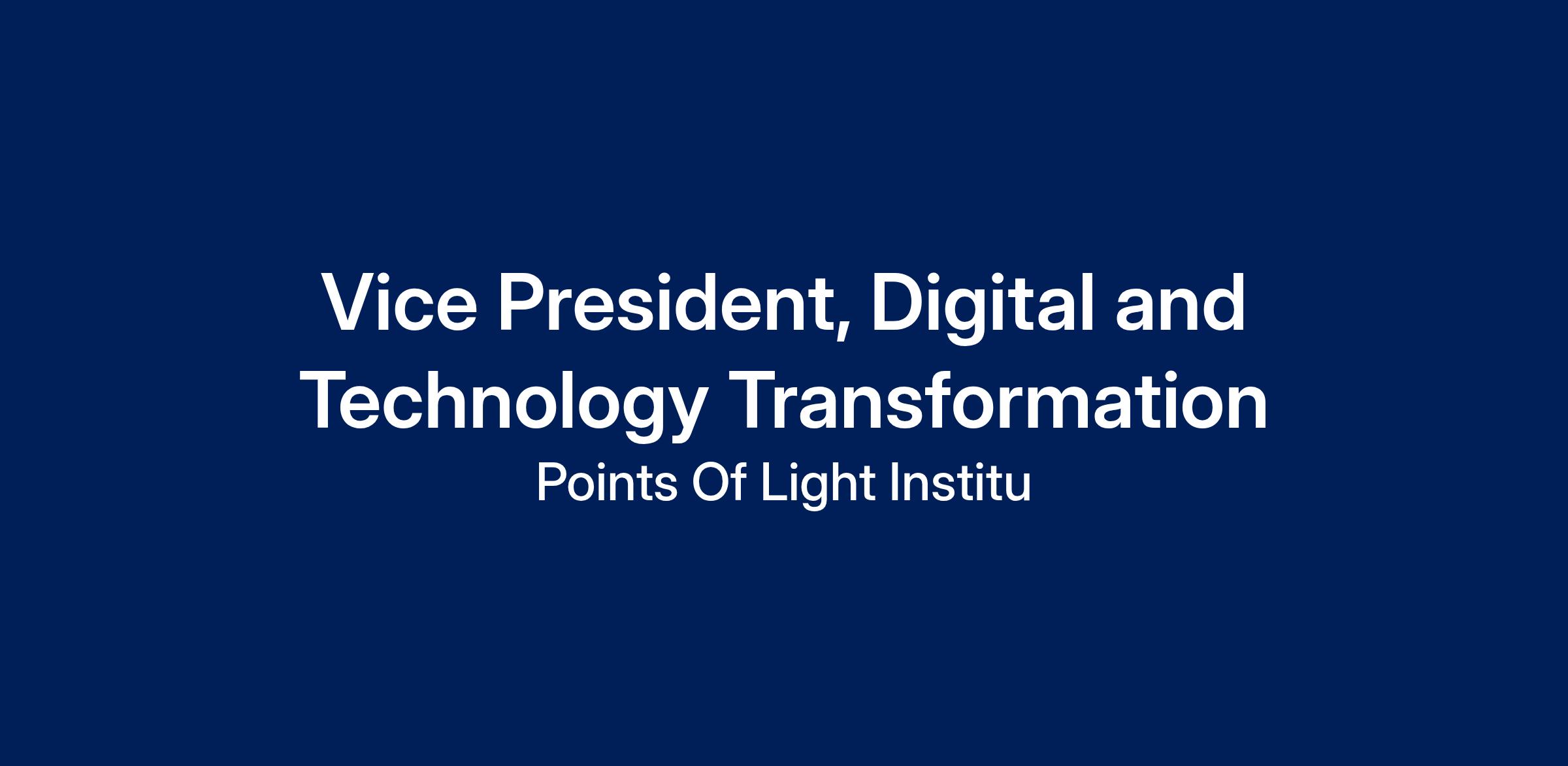 Vice President, Digital and Technology Transformation

Points Of Light Institu